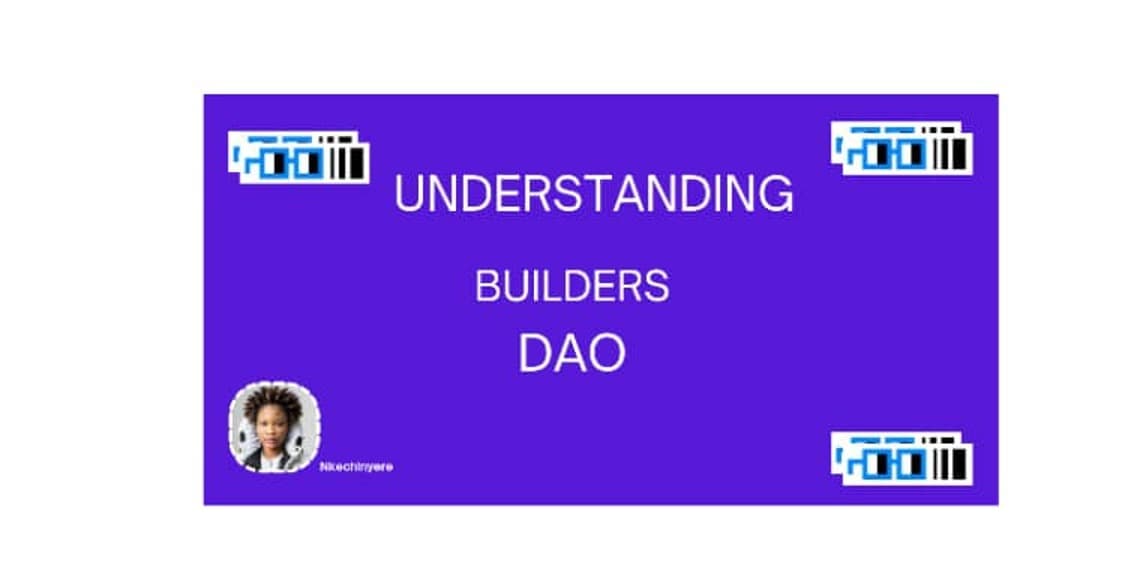 UNDERSTANDING

BUILDERS
DAO

Nkechinyere